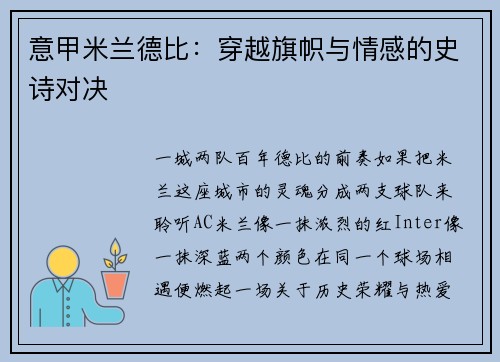 意甲米兰德比：穿越旗帜与情感的史诗对决

一城两队百年德比的前奏如果把米兰这座城市的灵魂分成两支球队来聆听AC米兰像一抹激烈的红Inter像一抹深蓝两个颜色在同一个球场相遇便燃起一场关于历史荣耀与热爱